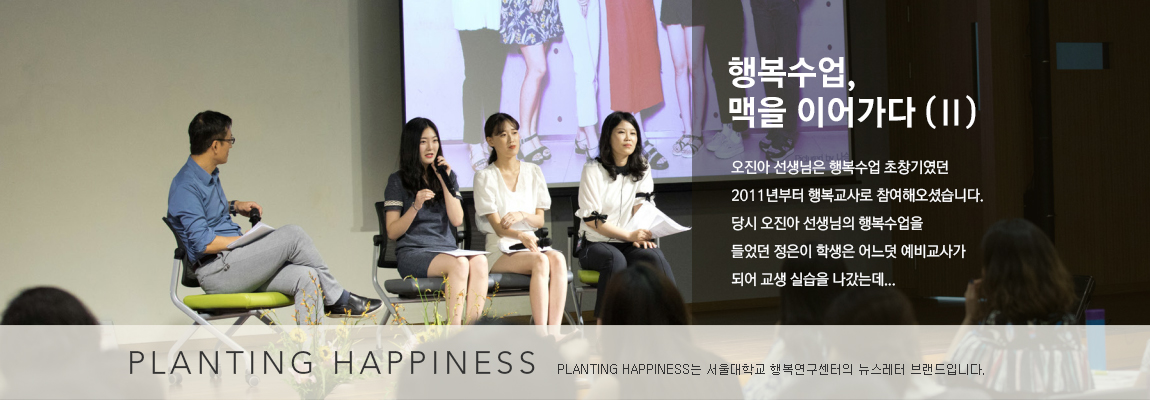 행복수업,
맥을 이어가다 (II)

오진아 선생님은 행복수업 초창기였던 2011년부터 행복교사로 참여해오셨습니다. 당시 오진아 선생님의 행복수업을 들었던 정은이 학생은 어느덧 예비교사가 되어 교생 실습을 나갔는데...

PLANTING HAPPINESS

PLANTING HAPPINESS는 서울대학교 행복연구센터의 뉴스레터 브랜드입니다.